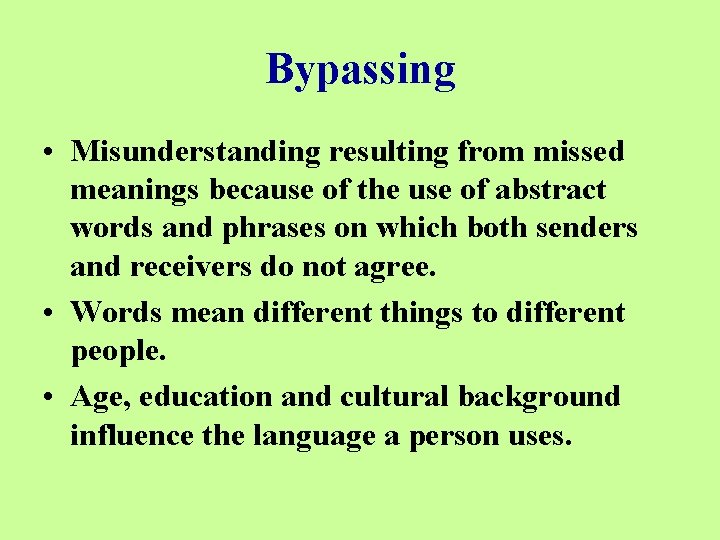 Bypassing

• Misunderstanding resulting from missed meanings because of the use of abstract words and phrases on which both senders and receivers do not agree.

• Words mean different things to different people.

• Age, education and cultural background influence the language a person uses.